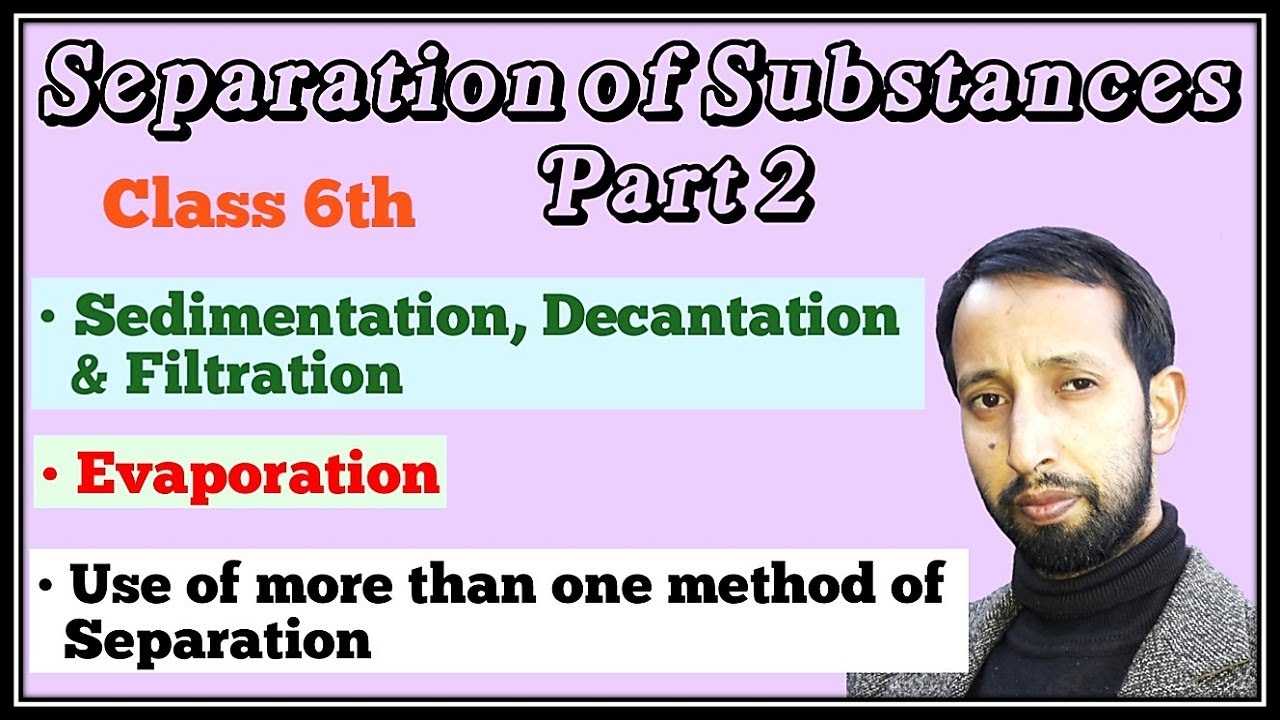 Separation of Substances
Part 2

Class 6th

• Sedimentation, Decantation & Filtration

• Evaporation

• Use of more than one method of Separation